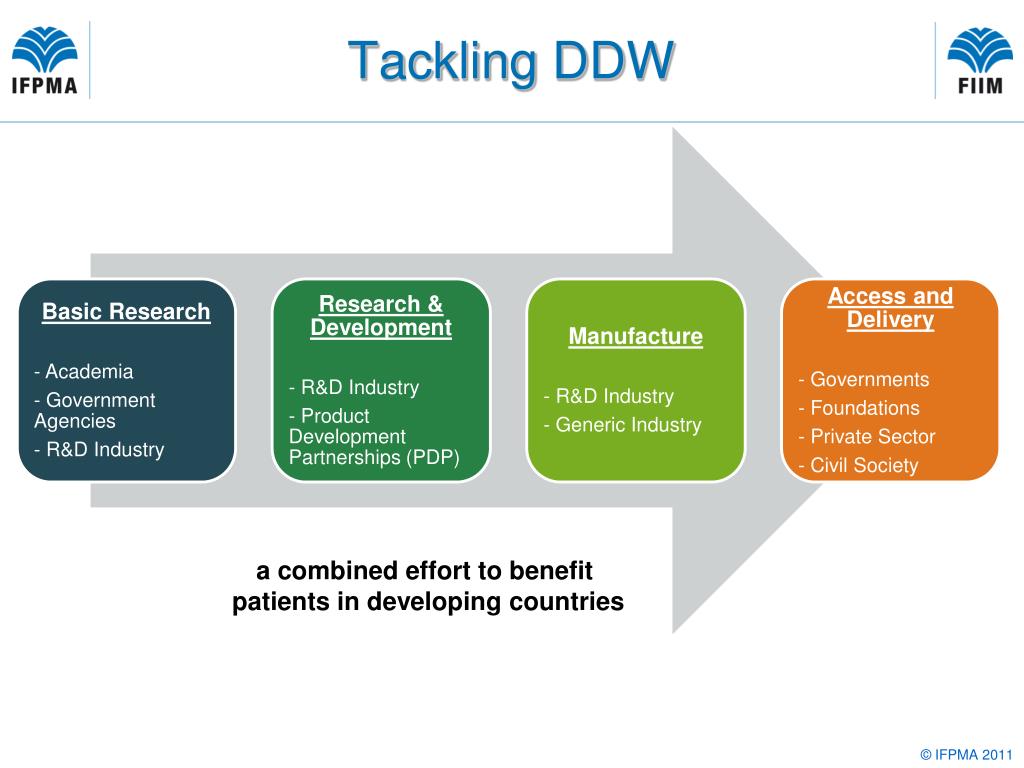 IFPMA

Tackling DDW

FIIM

Basic Research

- Academia
- Government Agencies
- R&D Industry

Research & Development

- R&D Industry
- Product Development Partnerships (PDP)

Manufacture

- R&D Industry
- Generic Industry

Access and Delivery

- Governments
- Foundations
- Private Sector
- Civil Society

a combined effort to benefit patients in developing countries

© IFPMA 2011